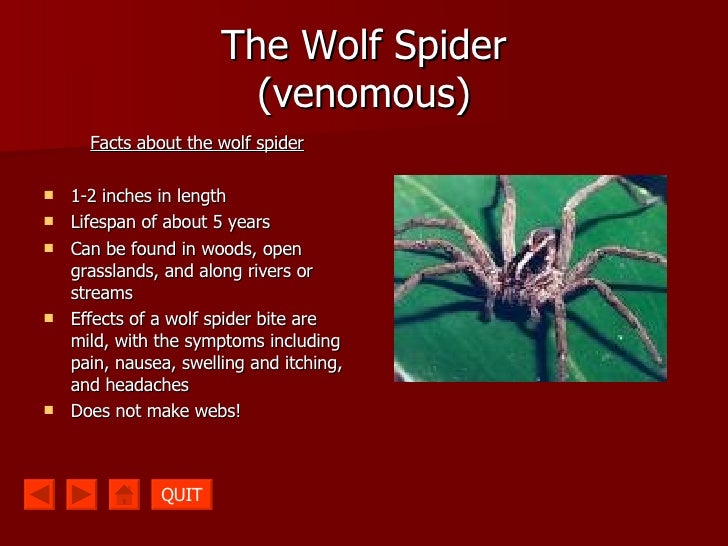 The Wolf Spider
(venomous)

Facts about the wolf spider

- 1-2 inches in length
- Lifespan of about 5 years
- Can be found in woods, open grasslands, and along rivers or streams
- Effects of a wolf spider bite are mild, with the symptoms including pain, nausea, swelling and itching, and headaches
- Does not make webs!

QUIT